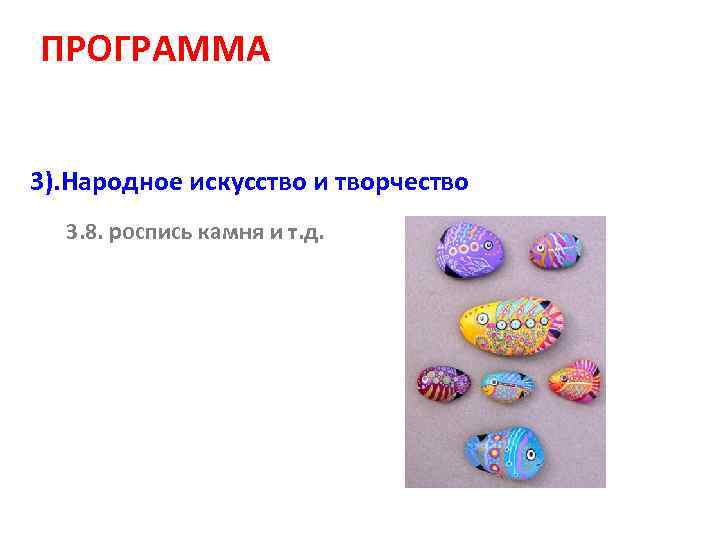 ПРОГРАММА

3).Народное искусство и творчество

3.8. роспись камня и т.д.